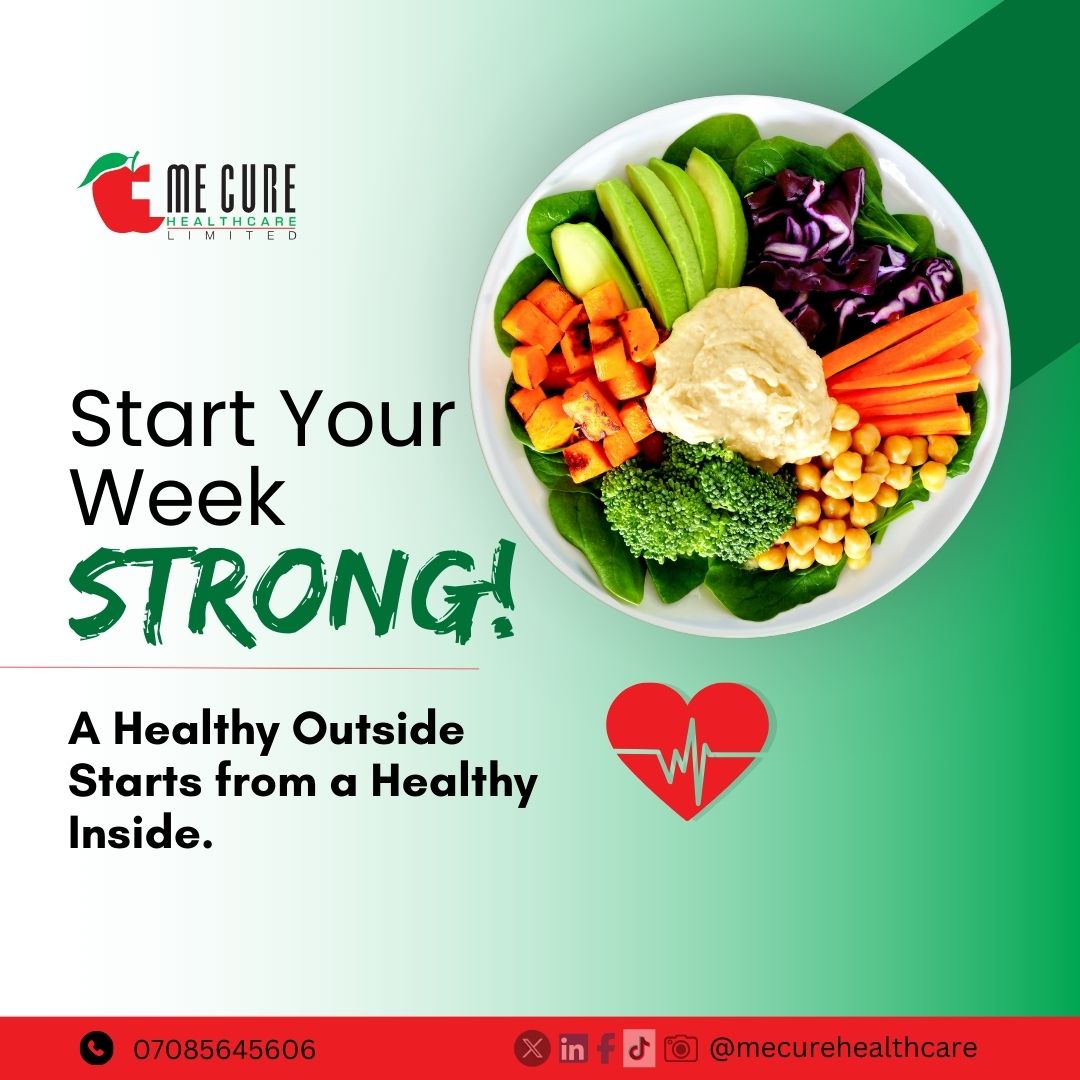 ME CURE
HEALTHCARE
LIMITED

Start Your Week
STRONG!

A Healthy Outside Starts from a Healthy Inside.

07085645606

@mecurehealthcare